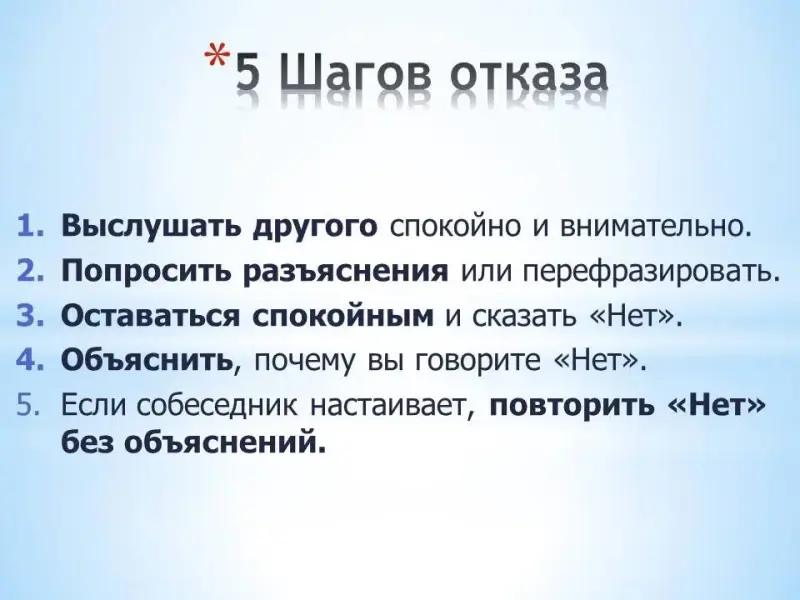 *5 Шагов отказа

1. Выслушать другого спокойно и внимательно.
2. Попросить разъяснения или перефразировать.
3. Оставаться спокойным и сказать «Нет».
4. Объяснить, почему вы говорите «Нет».
5. Если собеседник настаивает, повторить «Нет» без объяснений.